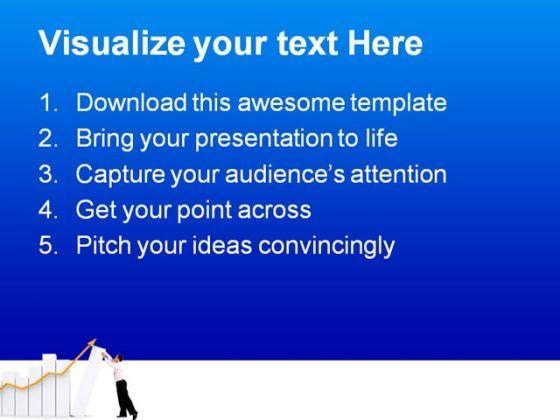 Visualize your text Here

1. Download this awesome template
2. Bring your presentation to life
3. Capture your audience's attention
4. Get your point across
5. Pitch your ideas convincingly